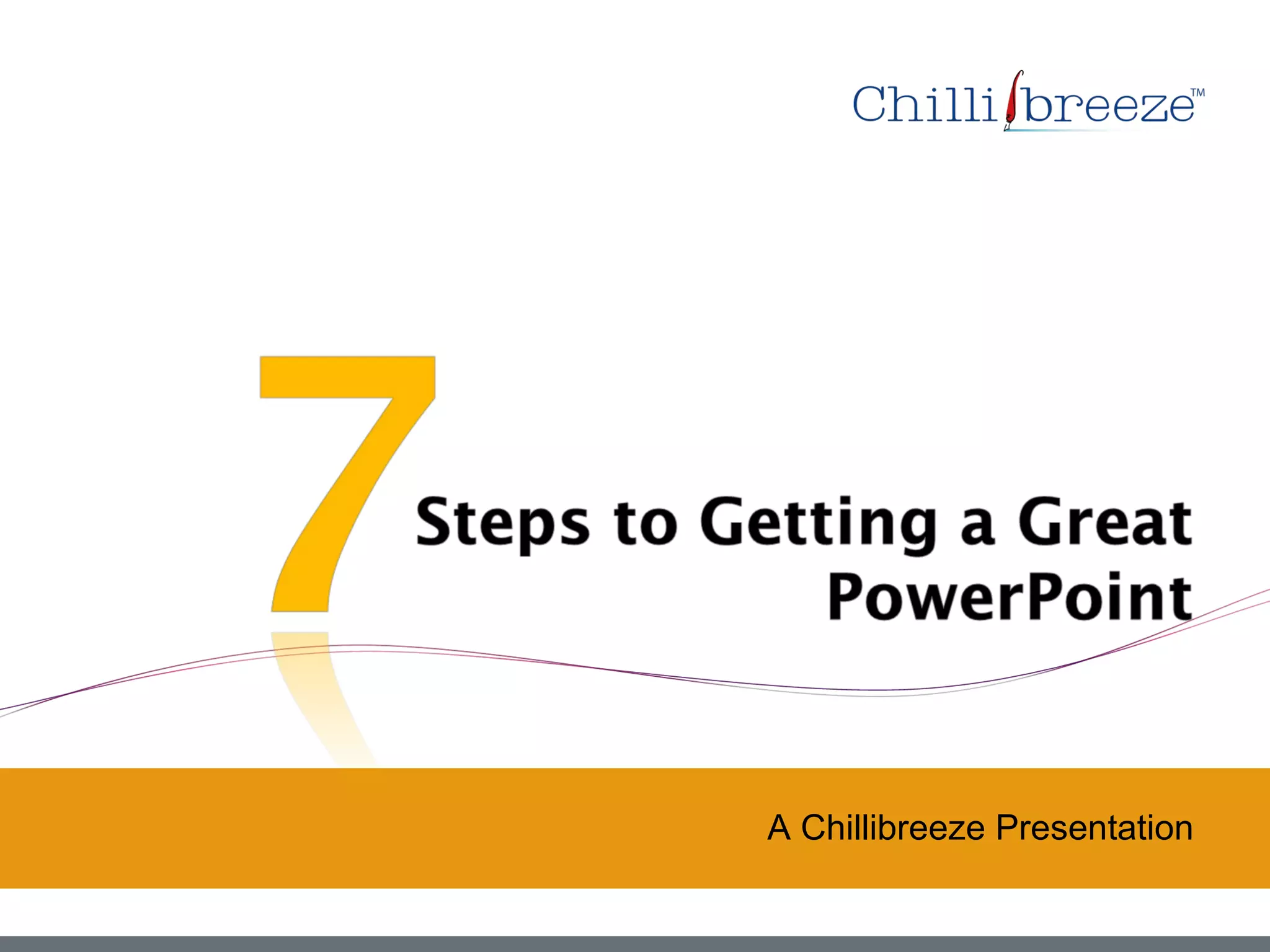 Chillibreeze™

7 Steps to Getting a Great PowerPoint

A Chillibreeze Presentation